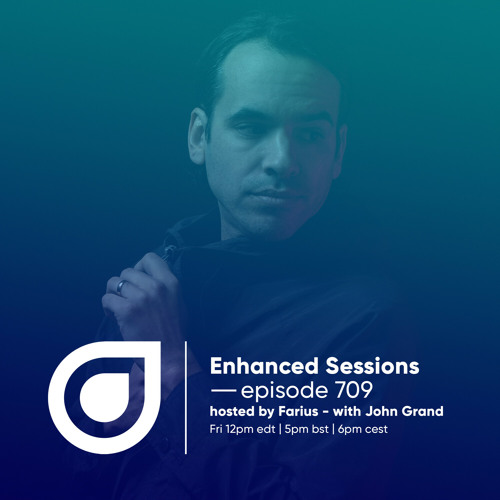 Enhanced Sessions
— episode 709
hosted by Farius - with John Grand
Fri 12pm edt | 5pm bst | 6pm cest